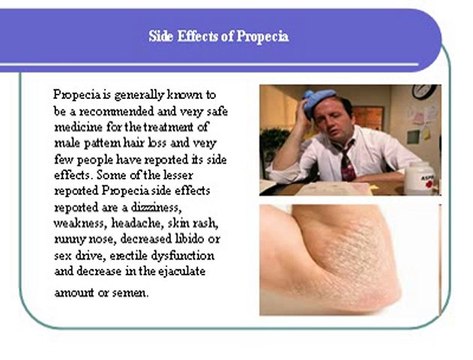 Side Effects of Propecia

Propecia is generally known to be a recommended and very safe medicine for the treatment of male pattern hair loss and very few people have reported its side effects. Some of the lesser reported Propecia side effects reported are a dizziness, weakness, headache, skin rash, runny nose, decreased libido or sex drive, erectile dysfunction and decrease in the ejaculate amount or semen.

ASPI